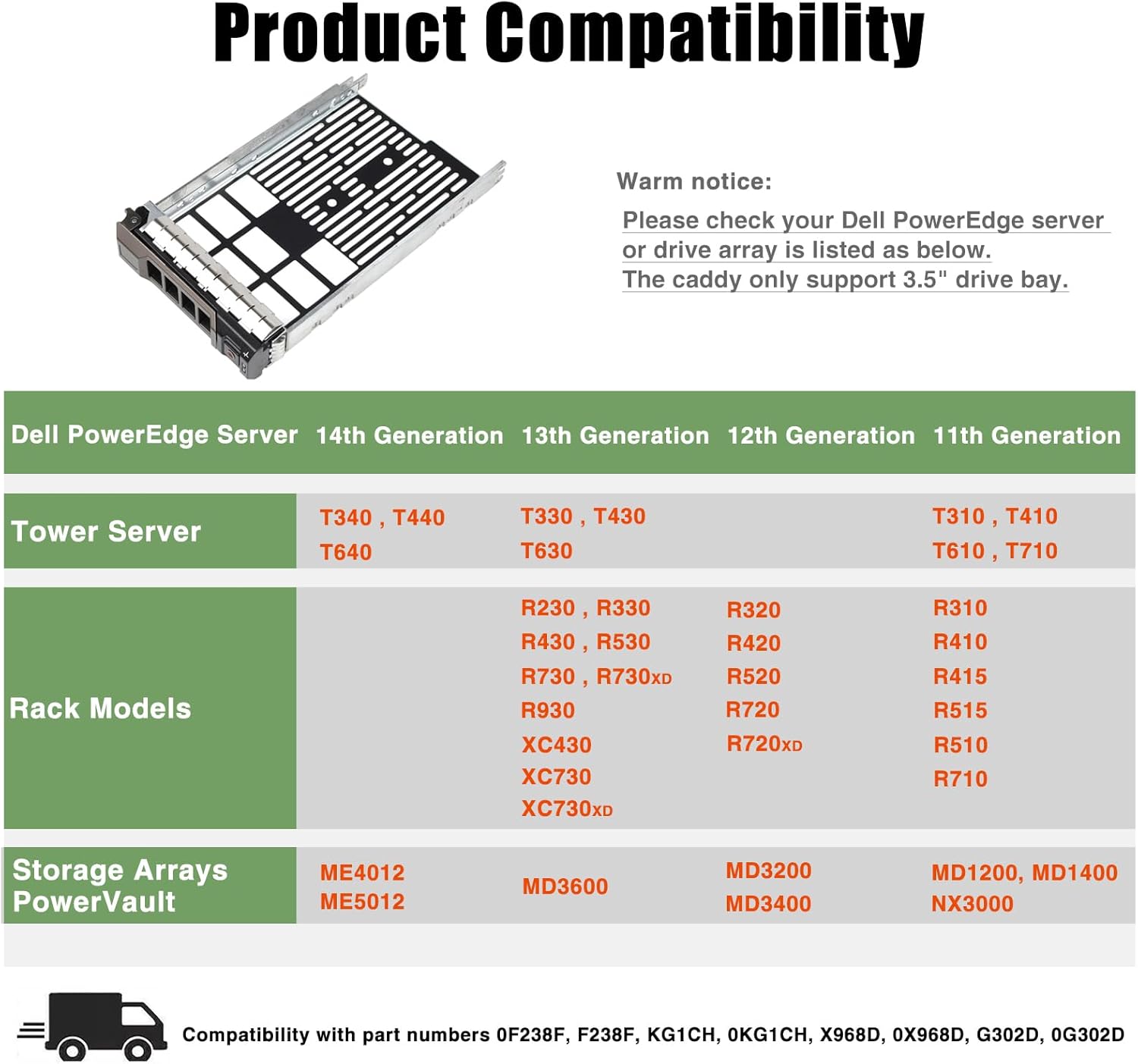 Product Compatibility

Warm notice:

Please check your Dell PowerEdge server or drive array is listed as below.
The caddy only support 3.5" drive bay.

| Dell PowerEdge Server | 14th Generation | 13th Generation | 12th Generation | 11th Generation |
|---|---|---|---|---|
| Tower Server | T340 , T440 T640 | T330 , T430 T630 | | T310 , T410 T610 , T710 |
| Rack Models | | R230 , R330 R430 , R530 R730 , R730XD R930 XC430 XC730 XC730XD | R320 R420 R520 R720 R720XD | R310 R410 R415 R515 R510 R710 |
| Storage Arrays PowerVault | ME4012 ME5012 | MD3600 | MD3200 MD3400 | MD1200, MD1400 NX3000 |

Compatibility with part numbers 0F238F, F238F, KG1CH, 0KG1CH, X968D, 0X968D, G302D, 0G302D